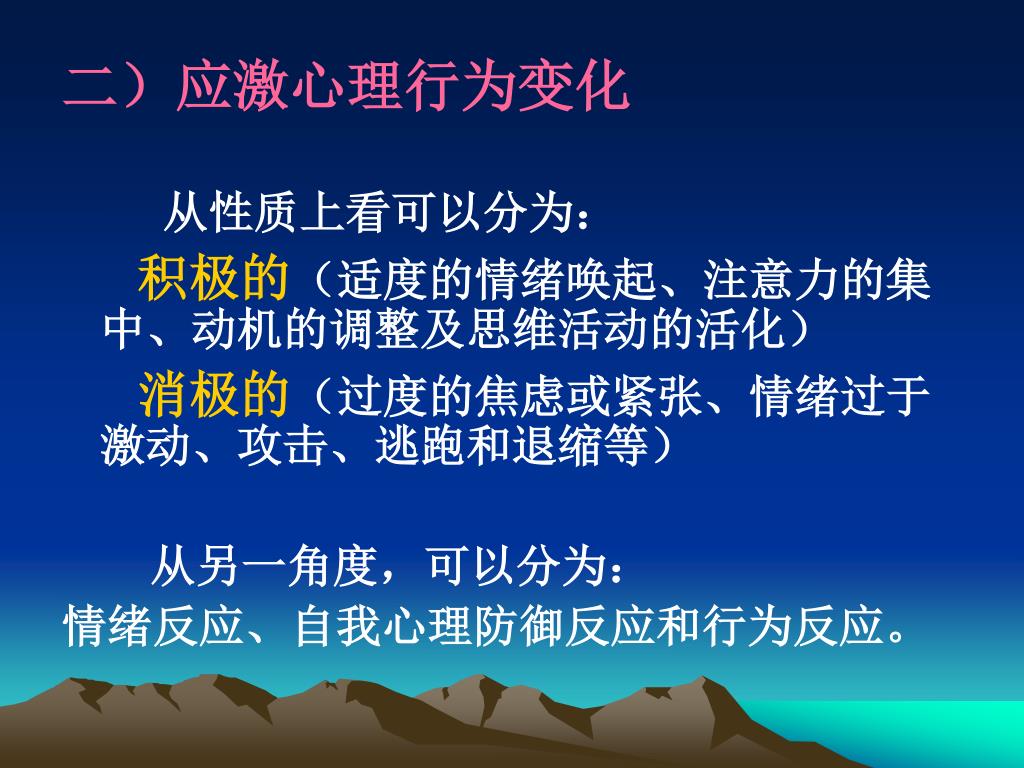 二）应激心理行为变化

从性质上看可以分为：

积极的（适度的情绪唤起、注意力的集中、动机的调整及思维活动的活化）

消极的（过度的焦虑或紧张、情绪过于激动、攻击、逃跑和退缩等）

从另一角度，可以分为：

情绪反应、自我心理防御反应和行为反应。